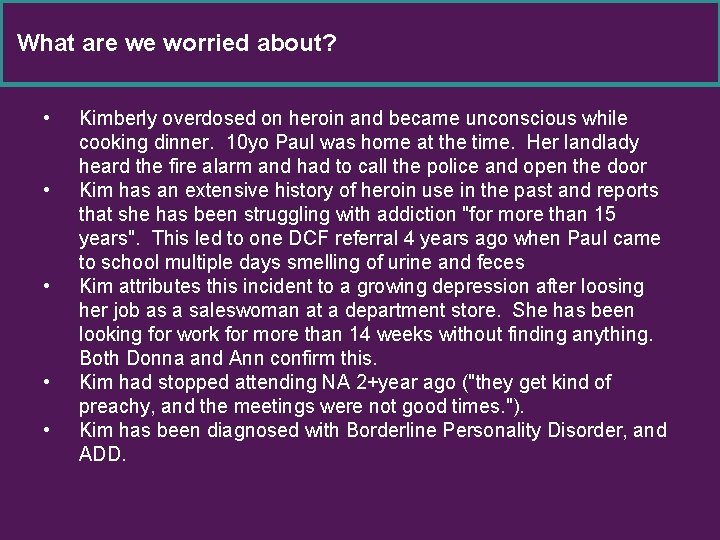 What are we worried about?

• Kimberly overdosed on heroin and became unconscious while cooking dinner. 10yo Paul was home at the time. Her landlady heard the fire alarm and had to call the police and open the door
• Kim has an extensive history of heroin use in the past and reports that she has been struggling with addiction "for more than 15 years". This led to one DCF referral 4 years ago when Paul came to school multiple days smelling of urine and feces
• Kim attributes this incident to a growing depression after loosing her job as a saleswoman at a department store. She has been looking for work for more than 14 weeks without finding anything. Both Donna and Ann confirm this.
• Kim had stopped attending NA 2+year ago ("they get kind of preachy, and the meetings were not good times.").
• Kim has been diagnosed with Borderline Personality Disorder, and ADD.